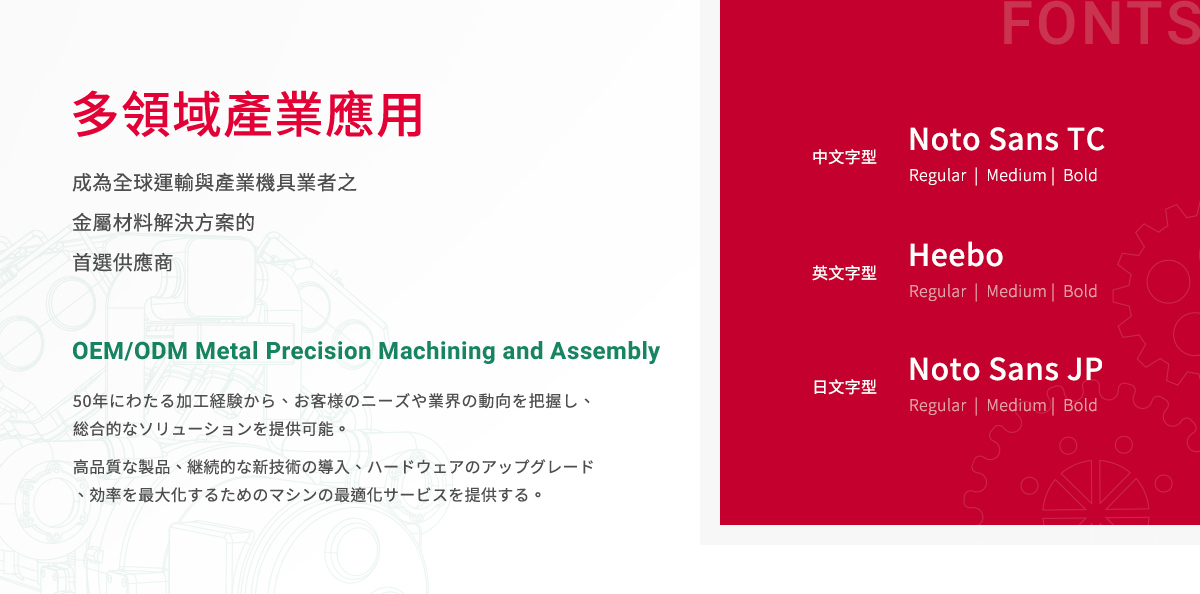 多領域產業應用

成為全球運輸與產業機具業者之
金屬材料解決方案的
首選供應商

OEM/ODM Metal Precision Machining and Assembly

50年にわたる加工経験から、お客様のニーズや業界の動向を把握し、総合的なソリューションを提供可能。

高品質な製品、継続的な新技術の導入、ハードウェアのアップグレード、効率を最大化するためのマシンの最適化サービスを提供する。

FONTS

中文字型
Noto Sans TC
Regular | Medium | Bold

英文字型
Heebo
Regular | Medium | Bold

日文字型
Noto Sans JP
Regular | Medium | Bold